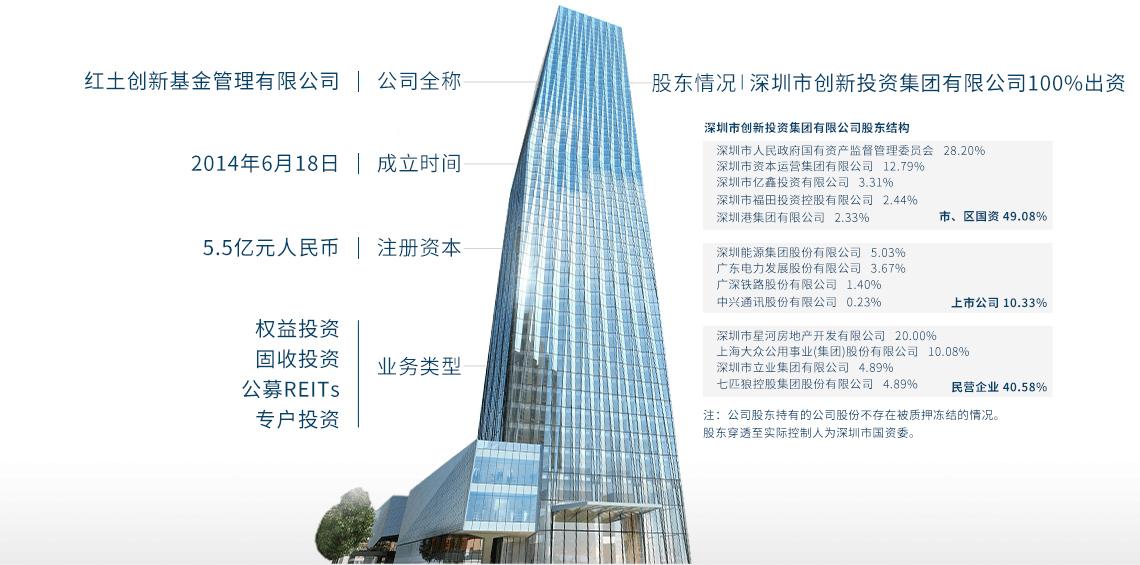 红土创新基金管理有限公司 | 公司全称

2014年6月18日 | 成立时间

5.5亿元人民币 | 注册资本

权益投资
固收投资
公募REITs
专户投资 | 业务类型

股东情况 | 深圳市创新投资集团有限公司100%出资

深圳市创新投资集团有限公司股东结构

深圳市人民政府国有资产监督管理委员会 28.20%
深圳市资本运营集团有限公司 12.79%
深圳市亿鑫投资有限公司 3.31%
深圳市福田投资控股有限公司 2.44%
深圳港集团有限公司 2.33%
市、区国资 49.08%

深圳能源集团股份有限公司 5.03%
广东电力发展股份有限公司 3.67%
广深铁路股份有限公司 1.40%
中兴通讯股份有限公司 0.23%
上市公司 10.33%

深圳市星河房地产开发有限公司 20.00%
上海大众公用事业(集团)股份有限公司 10.08%
深圳市立业集团有限公司 4.89%
七匹狼控股集团股份有限公司 4.89%
民营企业 40.58%

注：公司股东持有的公司股份不存在被质押冻结的情况。
股东穿透至实际控制人为深圳市国资委。